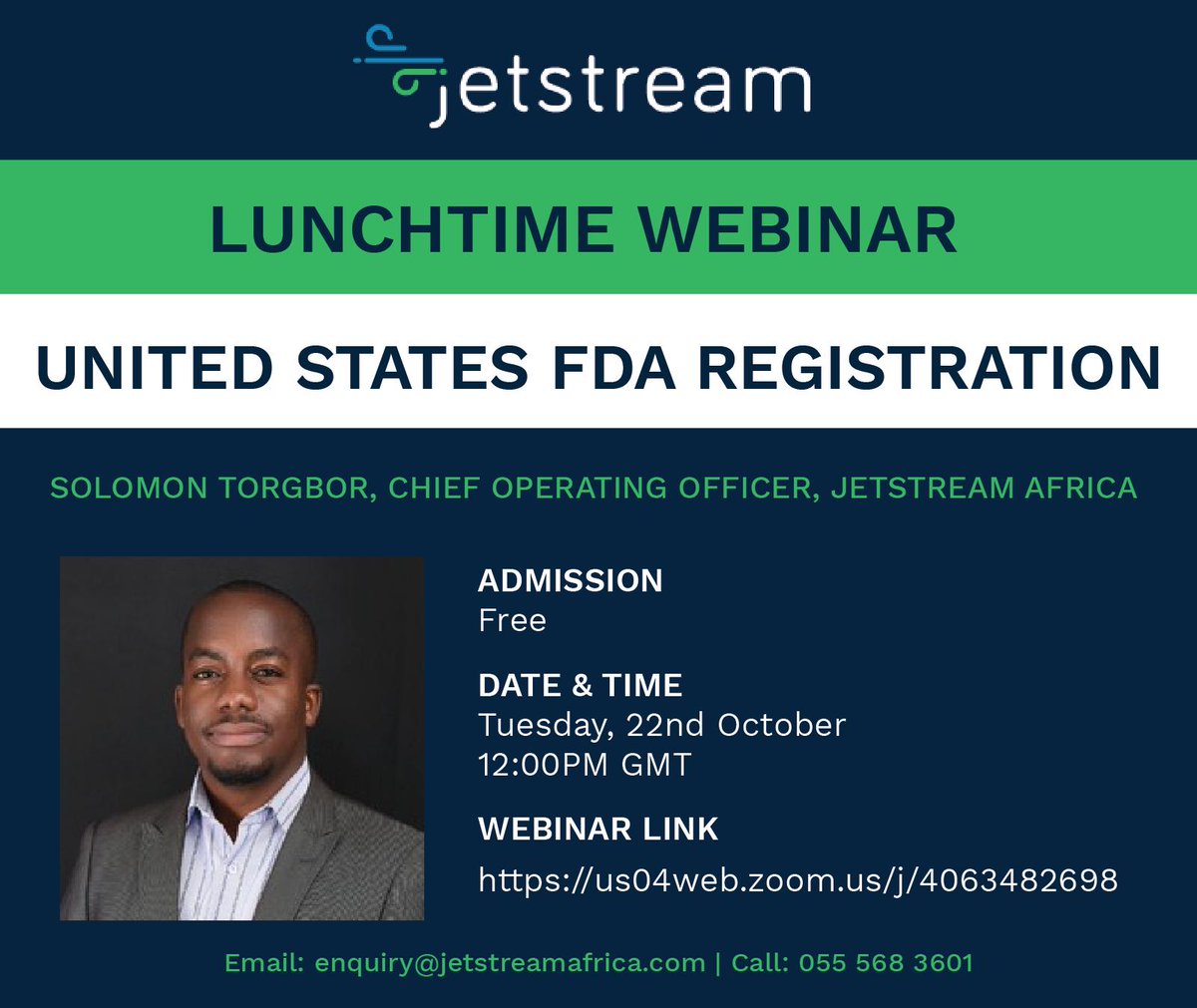 jetstream

LUNCHTIME WEBINAR

UNITED STATES FDA REGISTRATION

SOLOMON TORGBOR, CHIEF OPERATING OFFICER, JETSTREAM AFRICA

ADMISSION
Free

DATE & TIME
Tuesday, 22nd October
12:00PM GMT

WEBINAR LINK
https://us04web.zoom.us/j/4063482698

Email: enquiry@jetstreamafrica.com | Call: 055 568 3601